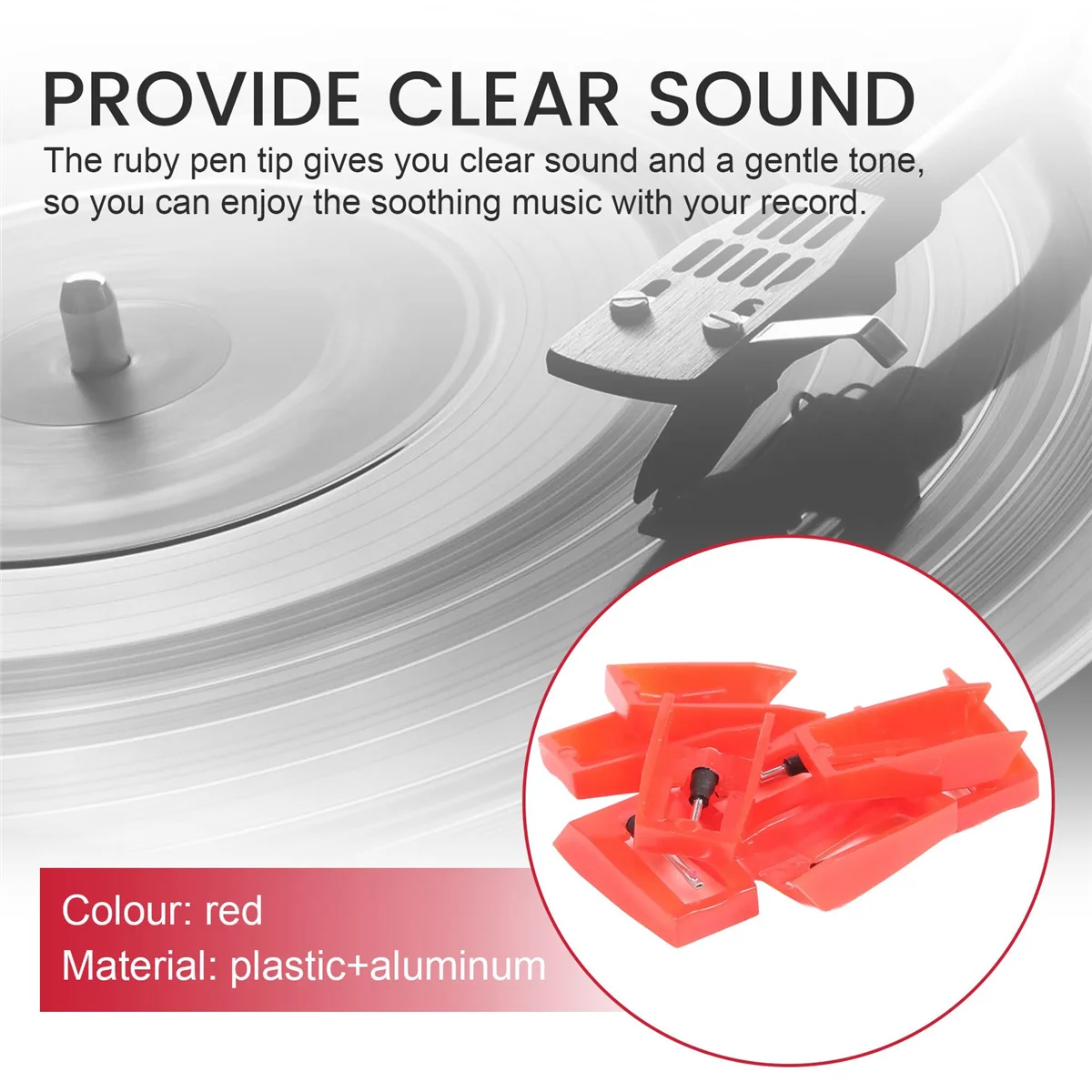 PROVIDE CLEAR SOUND

The ruby pen tip gives you clear sound and a gentle tone, so you can enjoy the soothing music with your record.

Colour: red

Material: plastic+aluminum